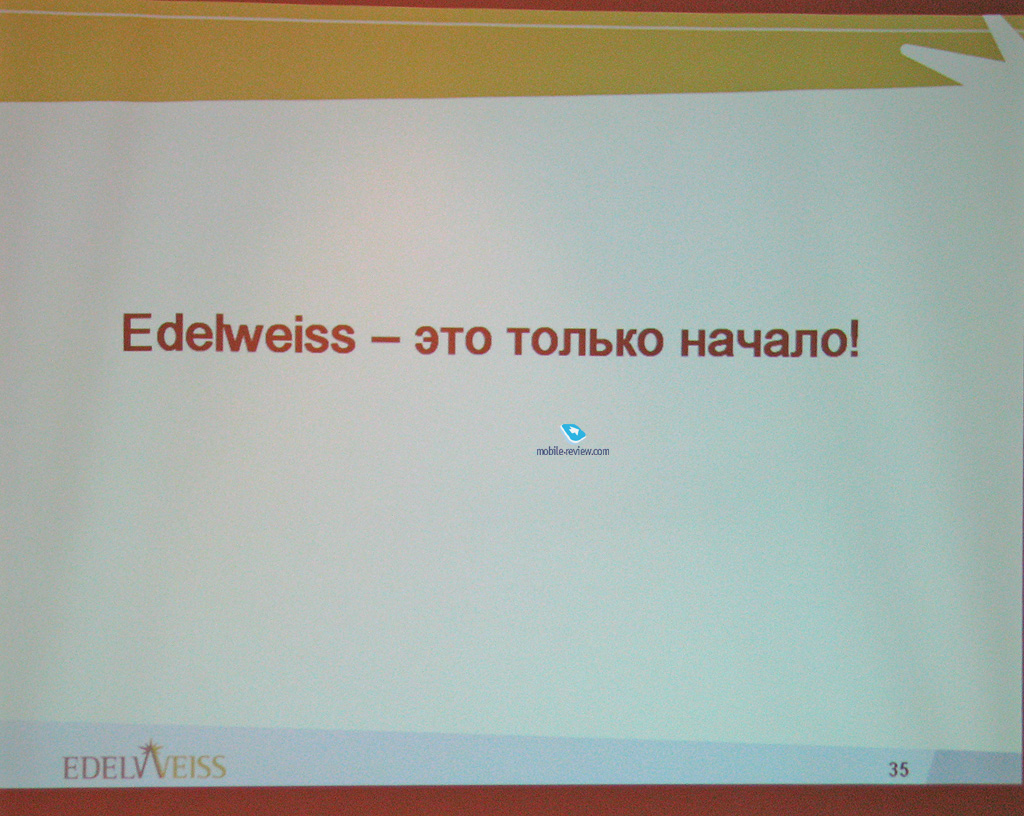 Edelweiss – это только начало!

mobile-review.com

EDELWEISS

35